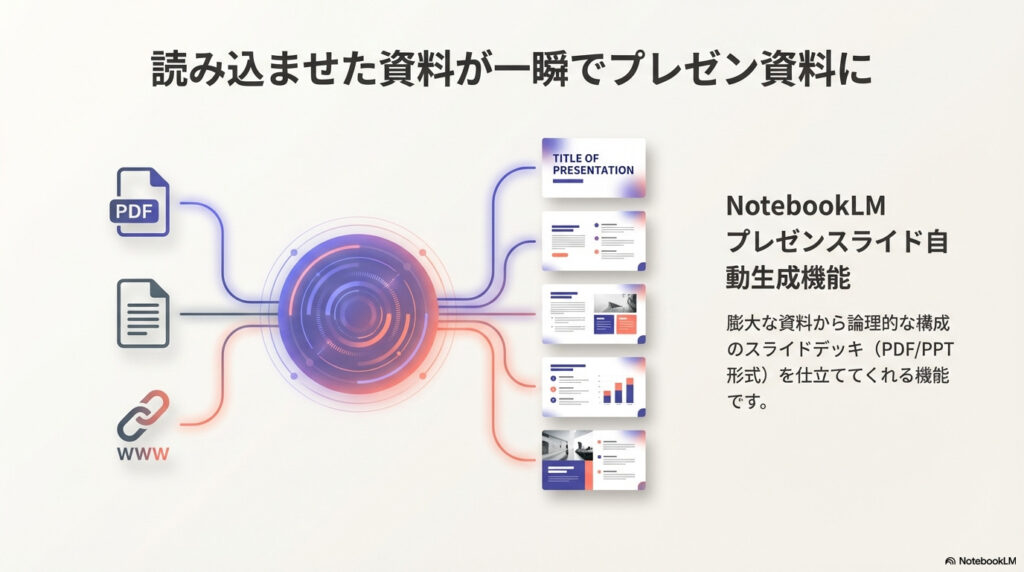 読み込ませた資料が一瞬でプレゼン資料に

PDF

WWW

TITLE OF PRESENTATION

NotebookLM プレゼンスライド自動生成機能

膨大な資料から論理的な構成のスライドデッキ（PDF/PPT形式）を仕立ててくれる機能です。

NotebookLM